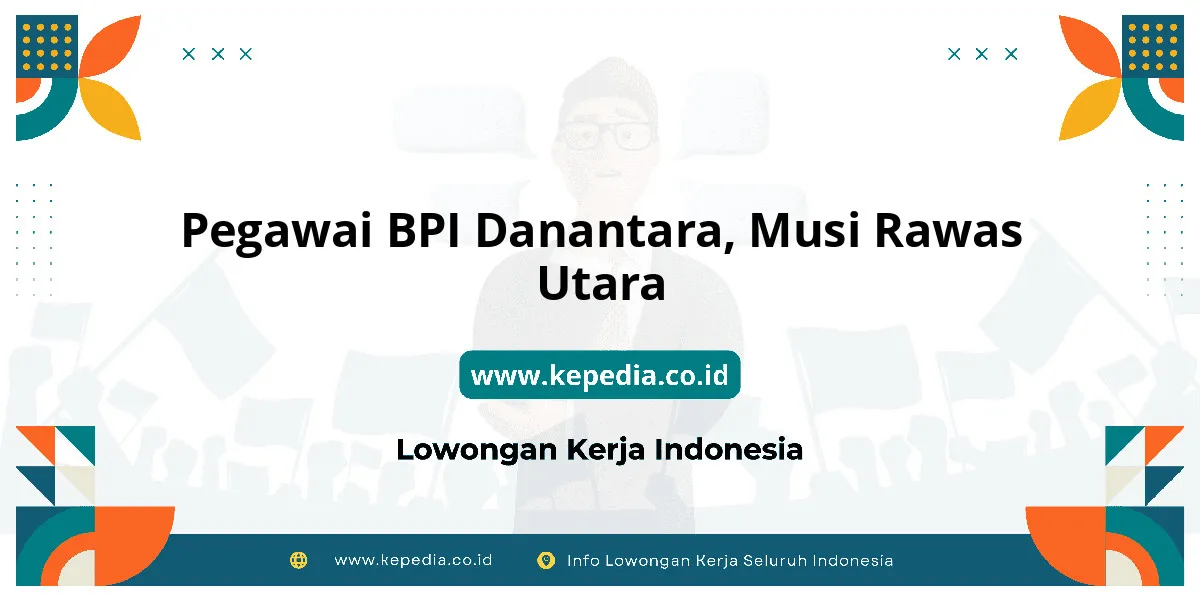 Pegawai BPI Danantara, Musi Rawas Utara

www.kepedia.co.id

Lowongan Kerja Indonesia

www.kepedia.co.id Info Lowongan Kerja Seluruh Indonesia